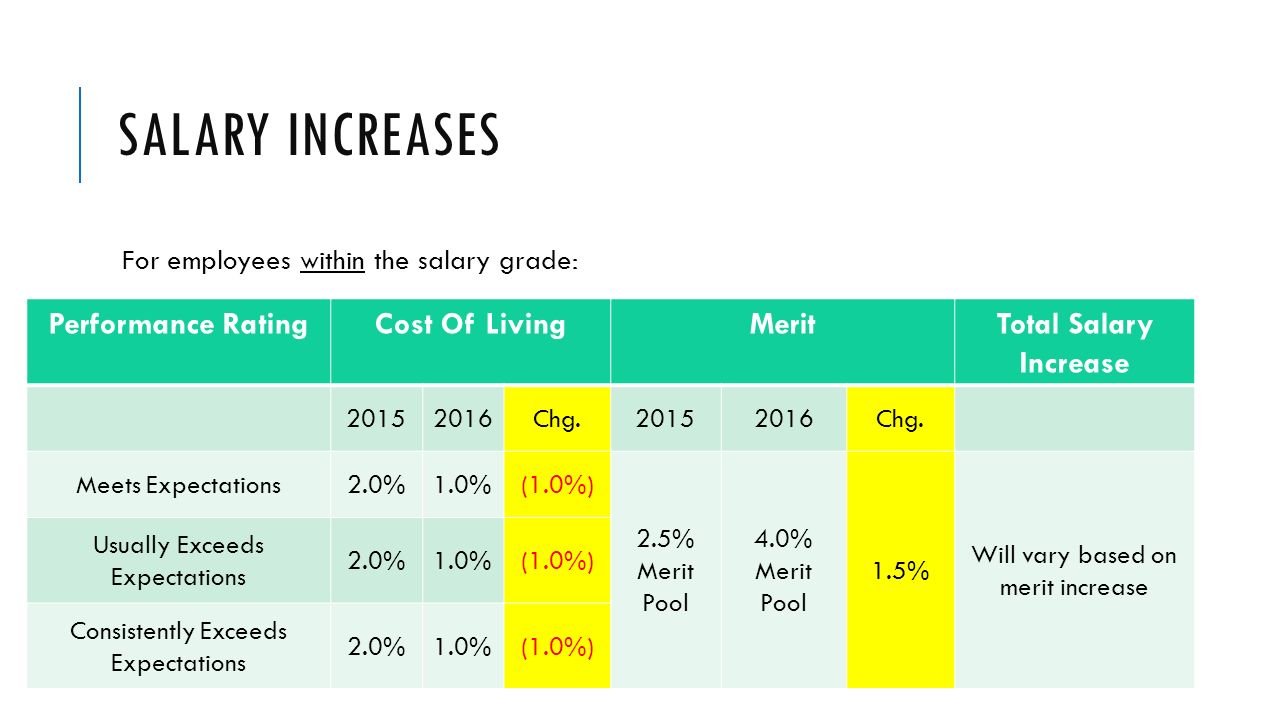 SALARY INCREASES

For employees within the salary grade:

| Performance Rating | Cost Of Living | | | Merit | | | Total Salary Increase |
|---|---|---|---|---|---|---|---|
| | 2015 | 2016 | Chg. | 2015 | 2016 | Chg. | |
| Meets Expectations | 2.0% | 1.0% | (1.0%) | 2.5% Merit Pool | 4.0% Merit Pool | 1.5% | Will vary based on merit increase |
| Usually Exceeds Expectations | 2.0% | 1.0% | (1.0%) | | | | |
| Consistently Exceeds Expectations | 2.0% | 1.0% | (1.0%) | | | | |